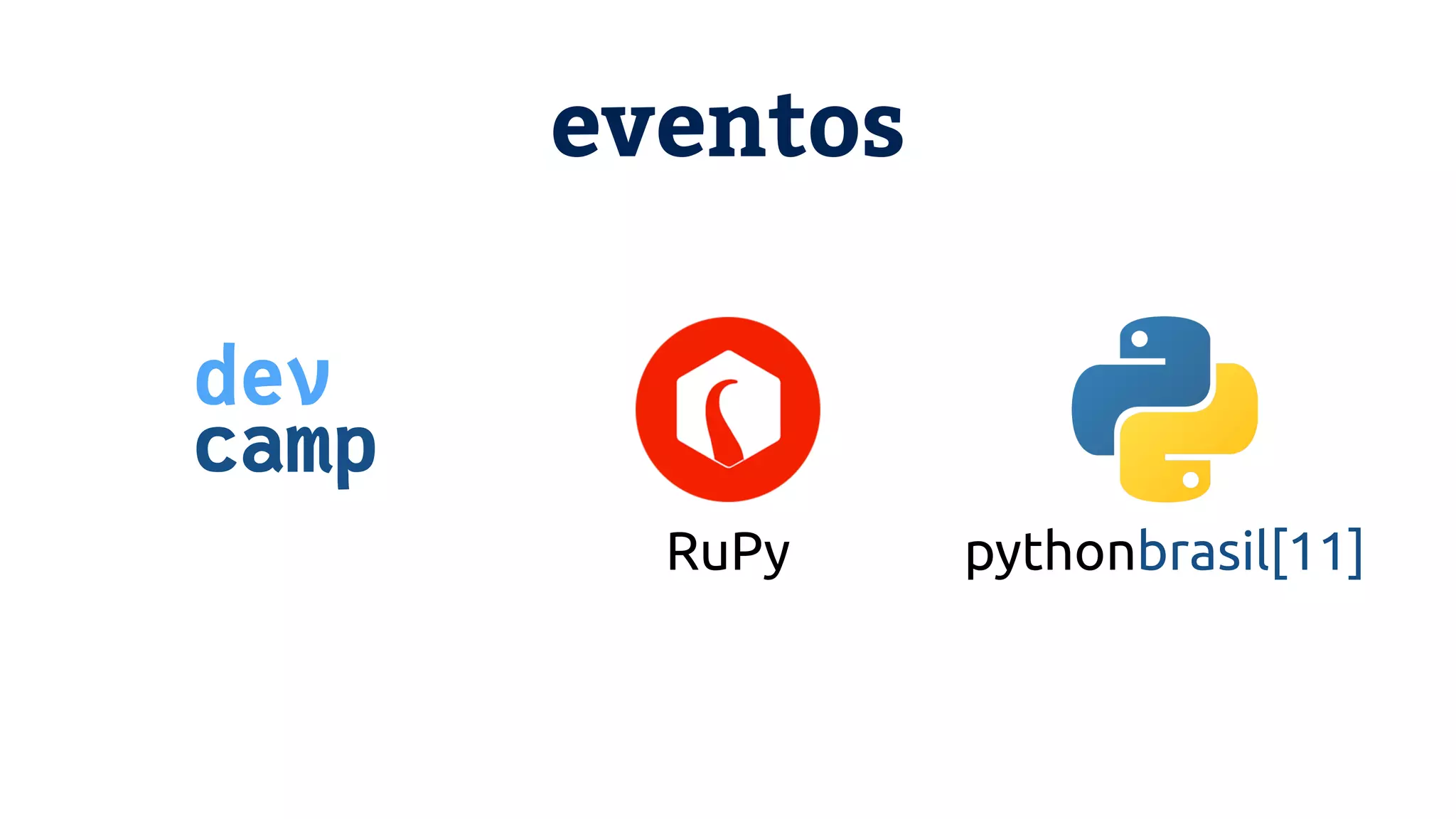 eventos

dev
camp

RuPy

pythonbrasil[11]